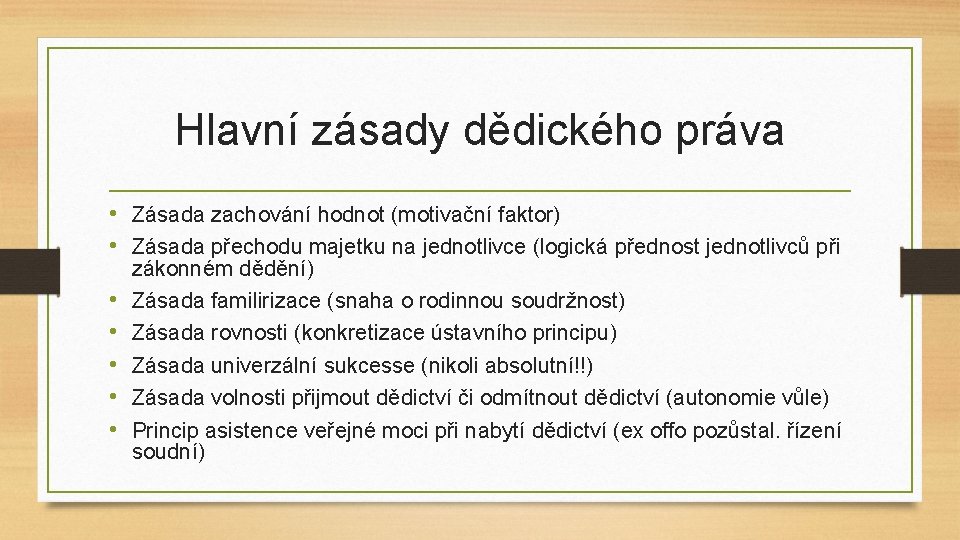 Hlavní zásady dědického práva

• Zásada zachování hodnot (motivační faktor)
• Zásada přechodu majetku na jednotlivce (logická přednost jednotlivců při zákonném dědění)
• Zásada familirizace (snaha o rodinnou soudržnost)
• Zásada rovnosti (konkretizace ústavního principu)
• Zásada univerzální sukcesse (nikoli absolutní!!)
• Zásada volnosti přijmout dědictví či odmítnout dědictví (autonomie vůle)
• Princip asistence veřejné moci při nabytí dědictví (ex offo pozůstal. řízení soudní)